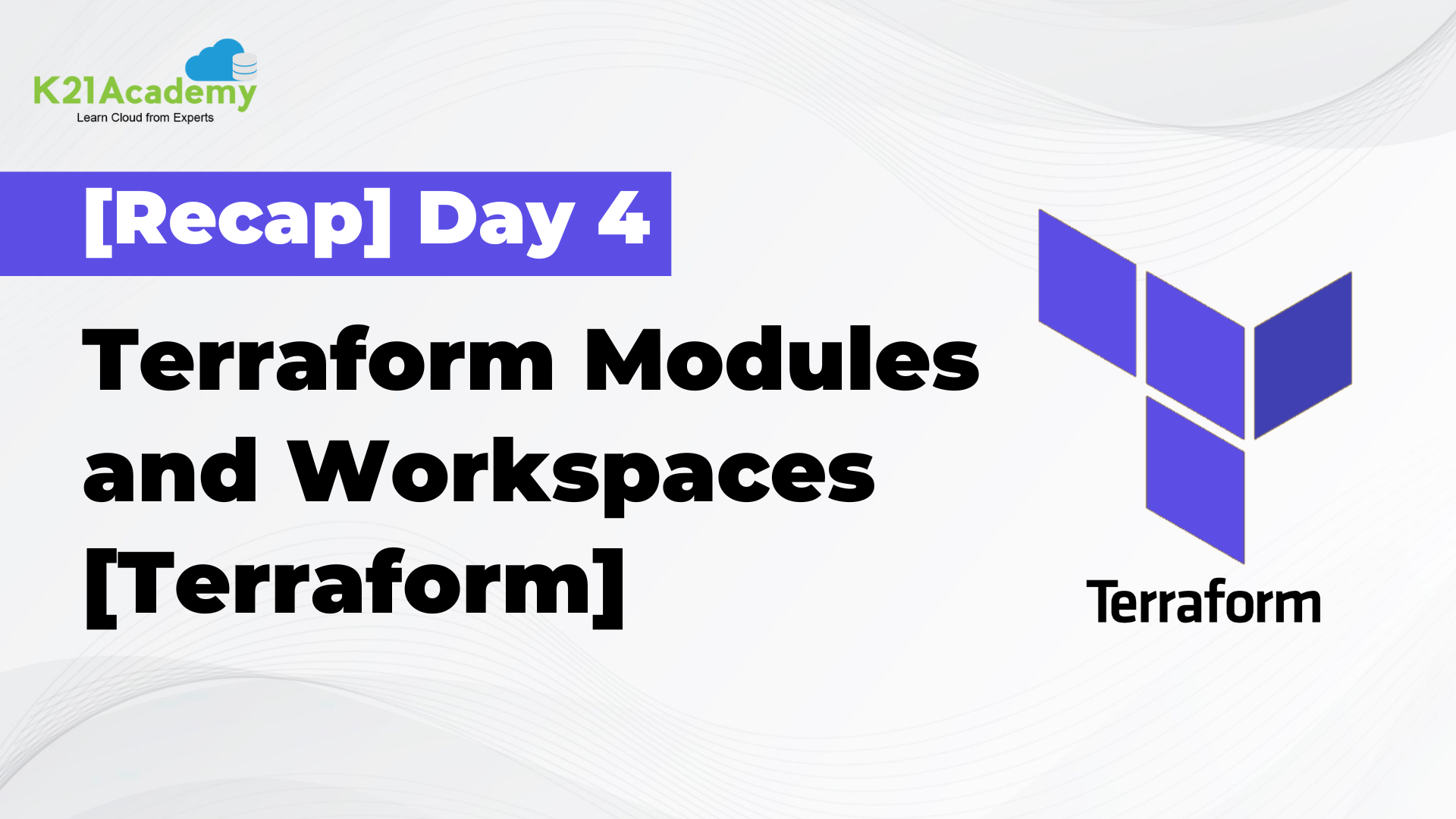 K21Academy
Learn Cloud from Experts

[Recap] Day 4

Terraform Modules and Workspaces [Terraform]

Terraform